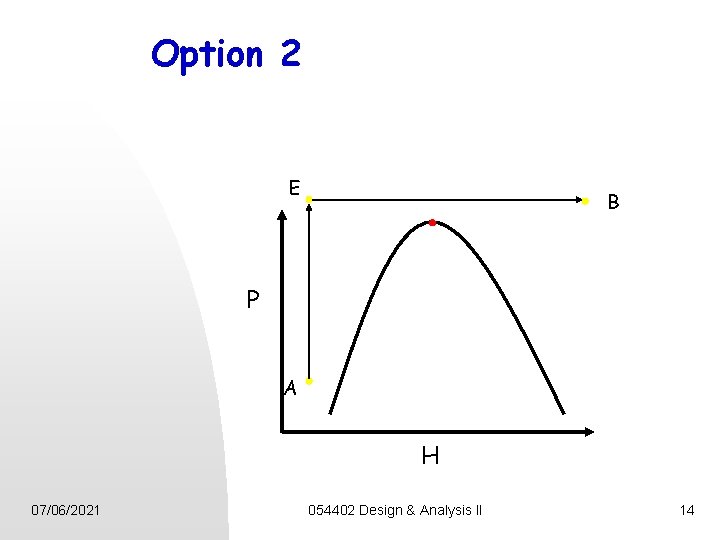 Option 2

E

B

P

A

H

07/06/2021

054402 Design & Analysis II

14